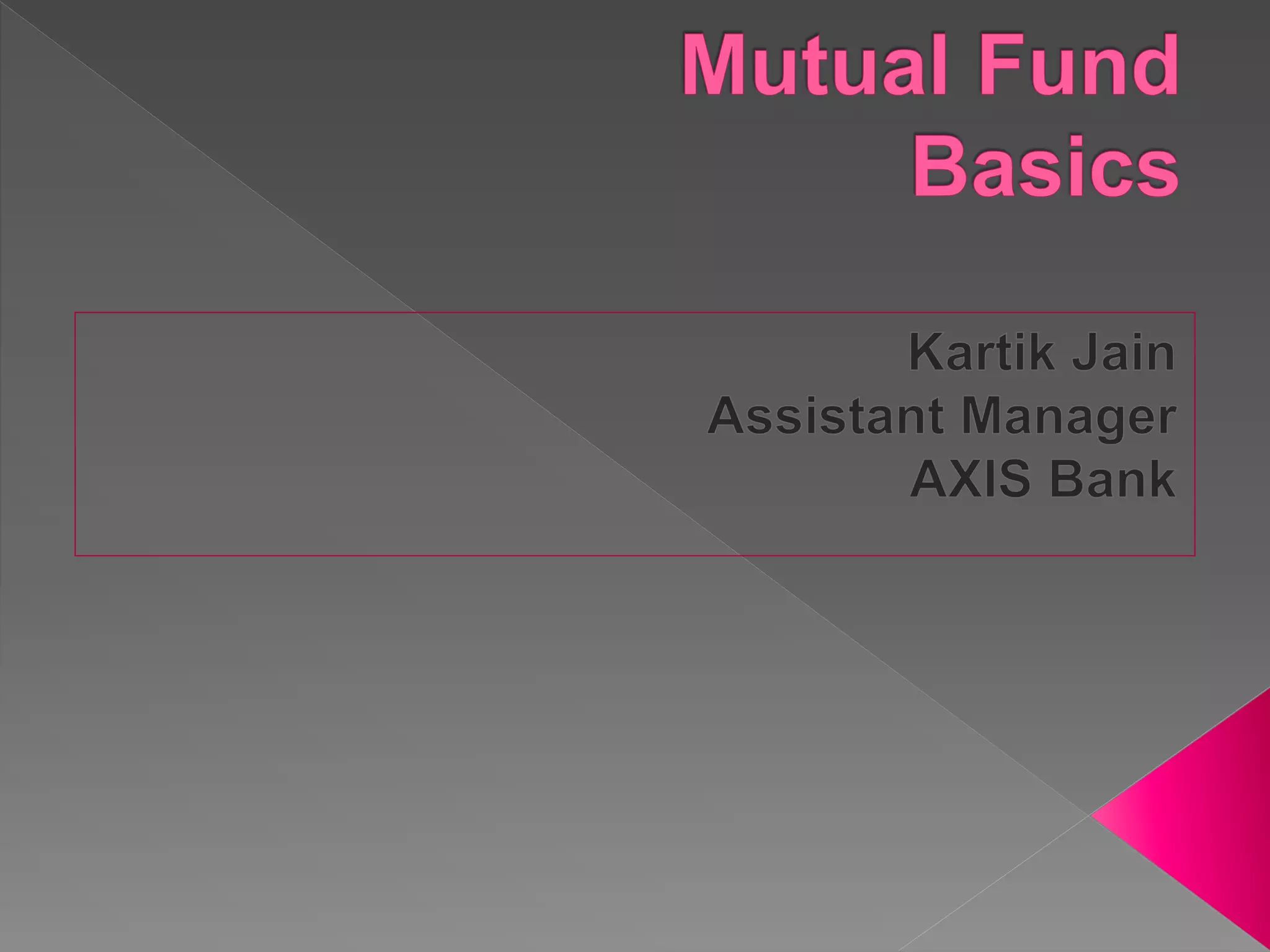 Mutual Fund Basics

Kartik Jain
Assistant Manager
AXIS Bank